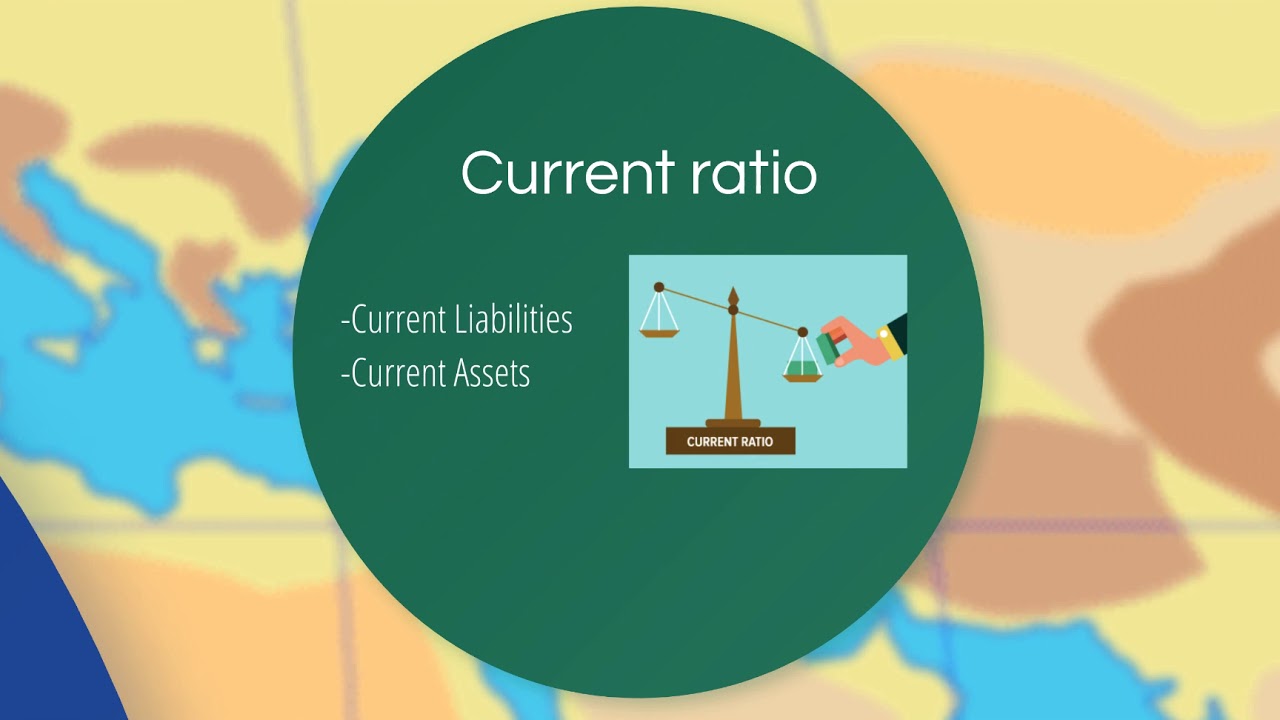 Current ratio

-Current Liabilities
-Current Assets

CURRENT RATIO